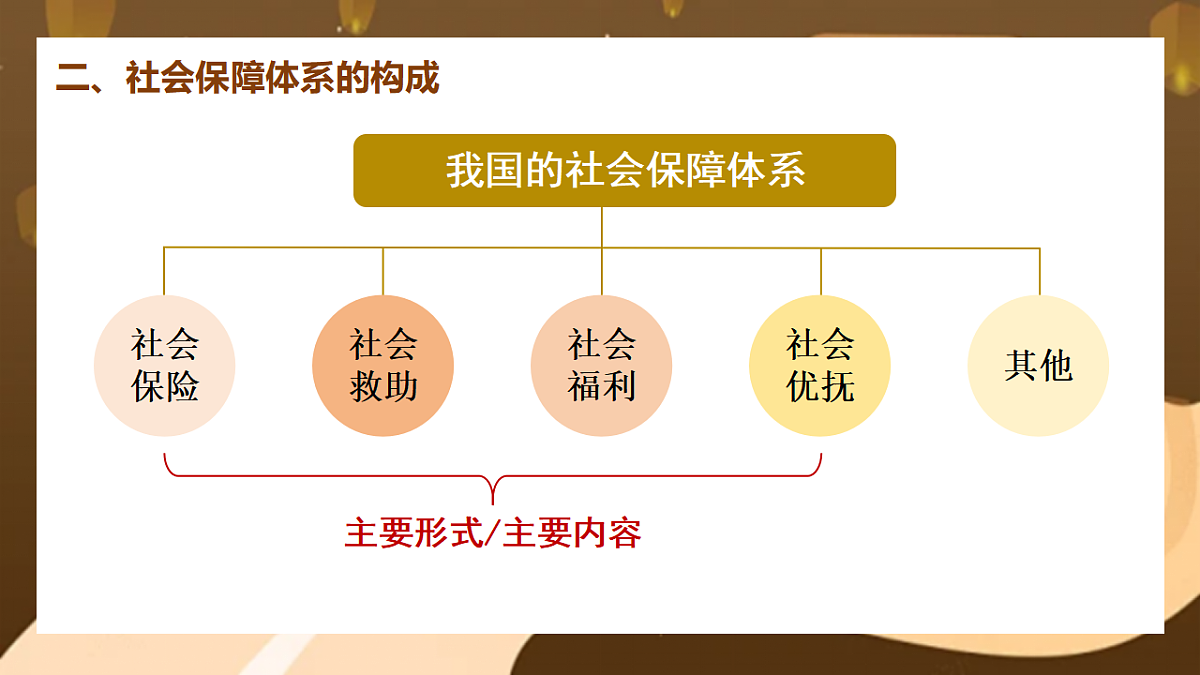 二、社会保障体系的构成

我国的社会保障体系

社会保险

社会救助

社会福利

社会优抚

其他

主要形式/主要内容